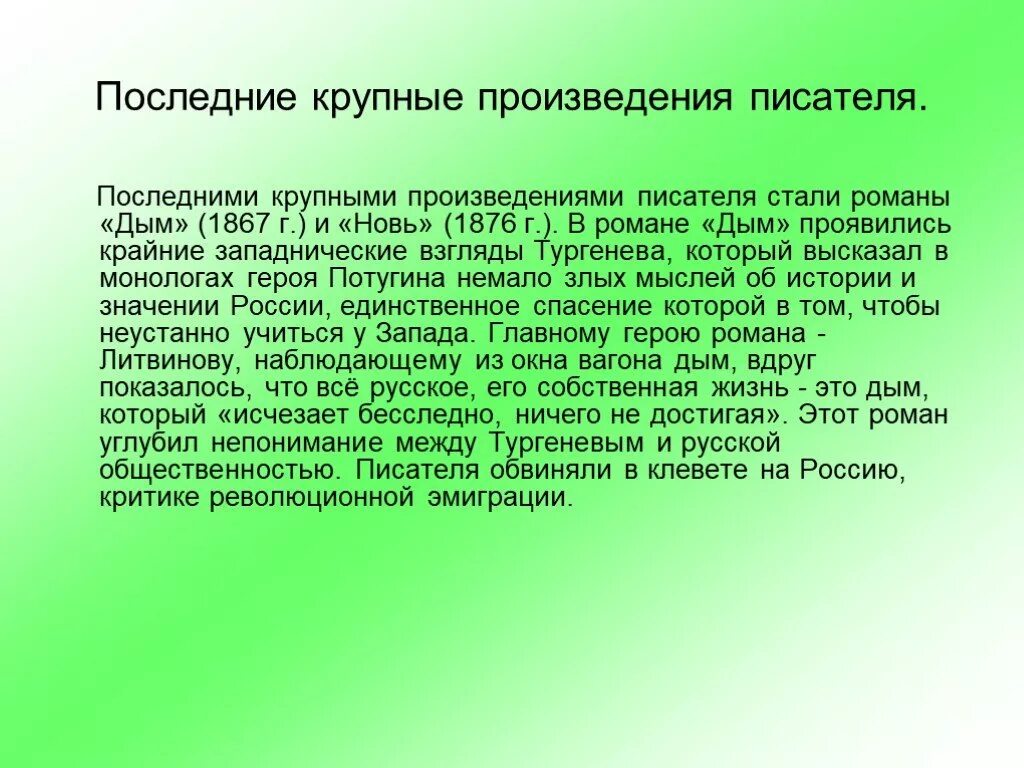 Последние крупные произведения писателя.

Последними крупными произведениями писателя стали романы «Дым» (1867 г.) и «Новь» (1876 г.). В романе «Дым» проявились крайние западнические взгляды Тургенева, который высказал в монологах героя Потугина немало злых мыслей об истории и значении России, единственное спасение которой в том, чтобы неустанно учиться у Запада. Главному герою романа - Литвинову, наблюдающему из окна вагона дым, вдруг показалось, что всё русское, его собственная жизнь - это дым, который «исчезает бесследно, ничего не достигая». Этот роман углубил непонимание между Тургеневым и русской общественностью. Писателя обвиняли в клевете на Россию, критике революционной эмиграции.